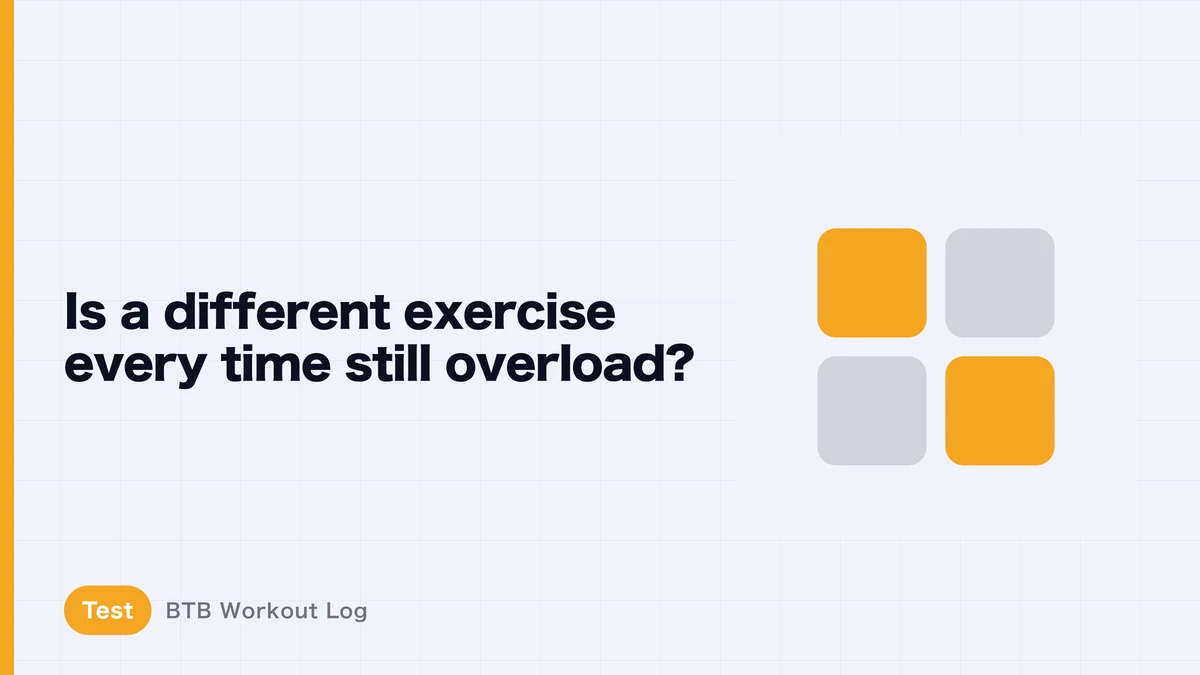 Is a different exercise every time still overload?

Test BTB Workout Log